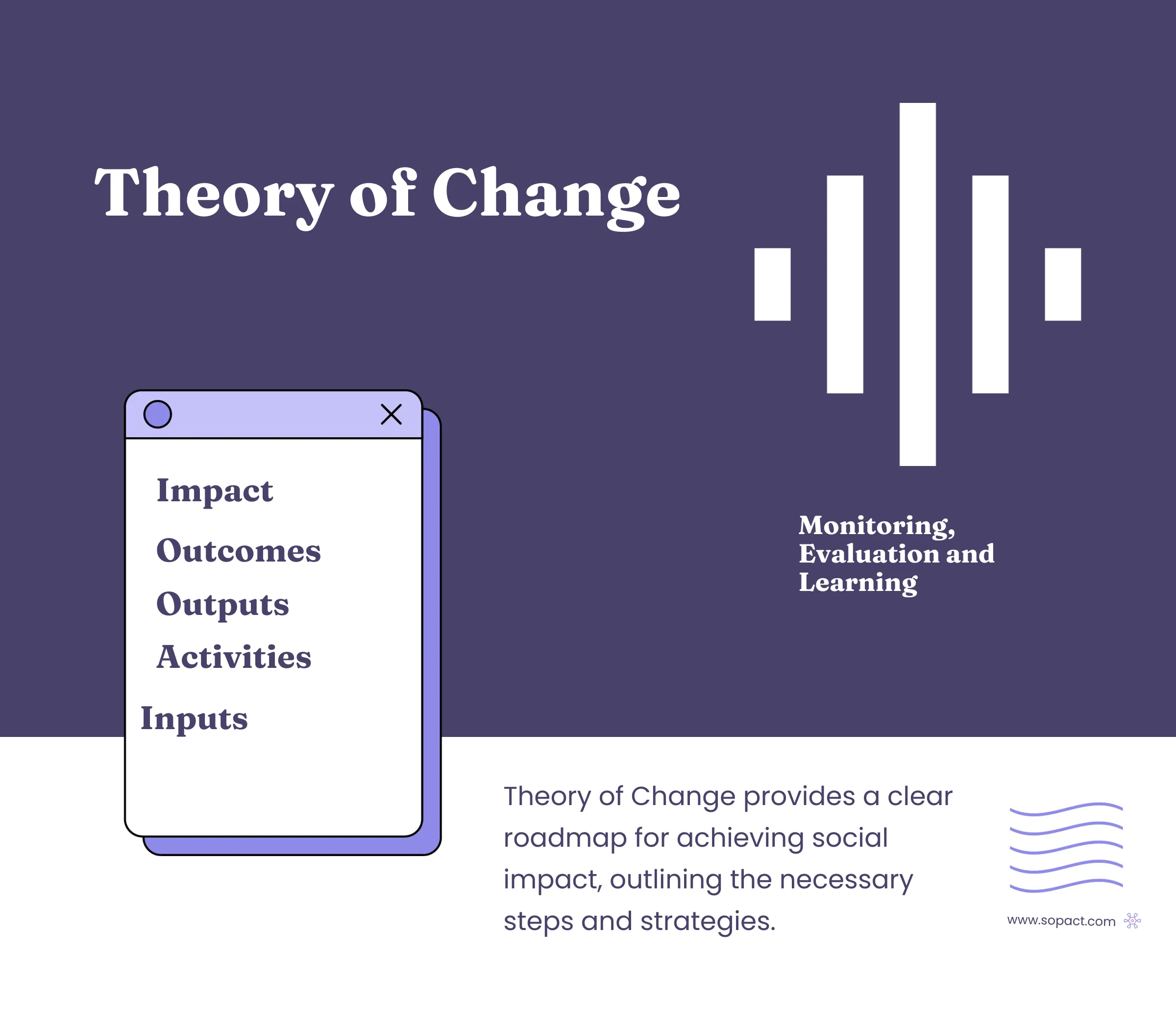 Theory of Change

Impact

Outcomes

Outputs

Activities

Inputs

Monitoring, Evaluation and Learning

Theory of Change provides a clear roadmap for achieving social impact, outlining the necessary steps and strategies.

www.sopact.com